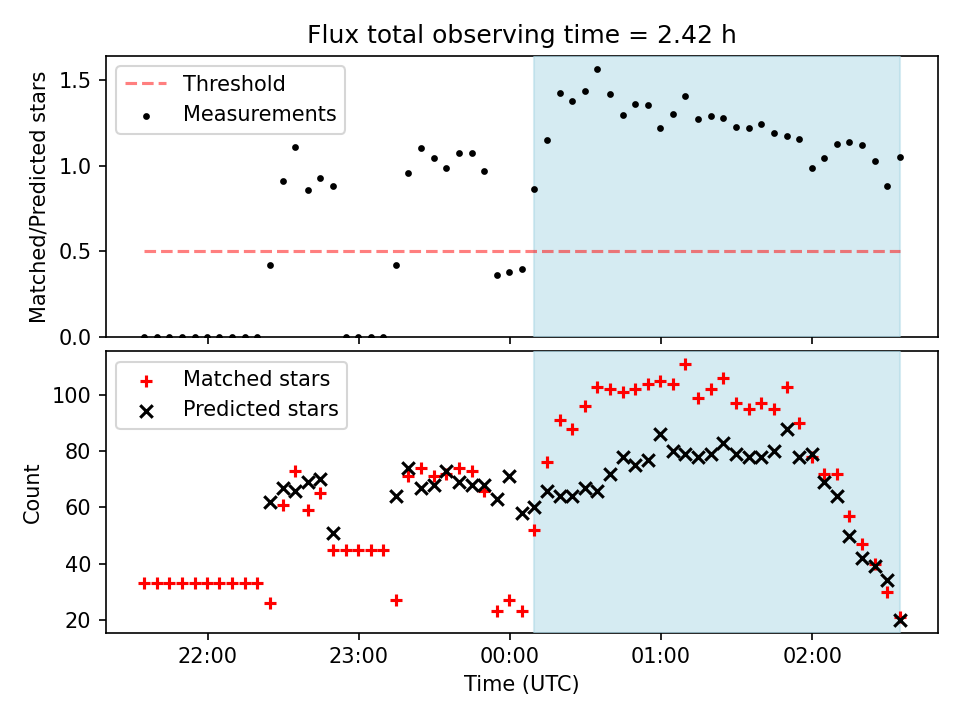 Flux total observing time = 2.42 h

Threshold
Measurements

Matched/Predicted stars
1.5
1.0
0.5
0.0

Matched stars
Predicted stars

Count
100
80
60
40
20

22:00
23:00
00:00
01:00
02:00
Time (UTC)